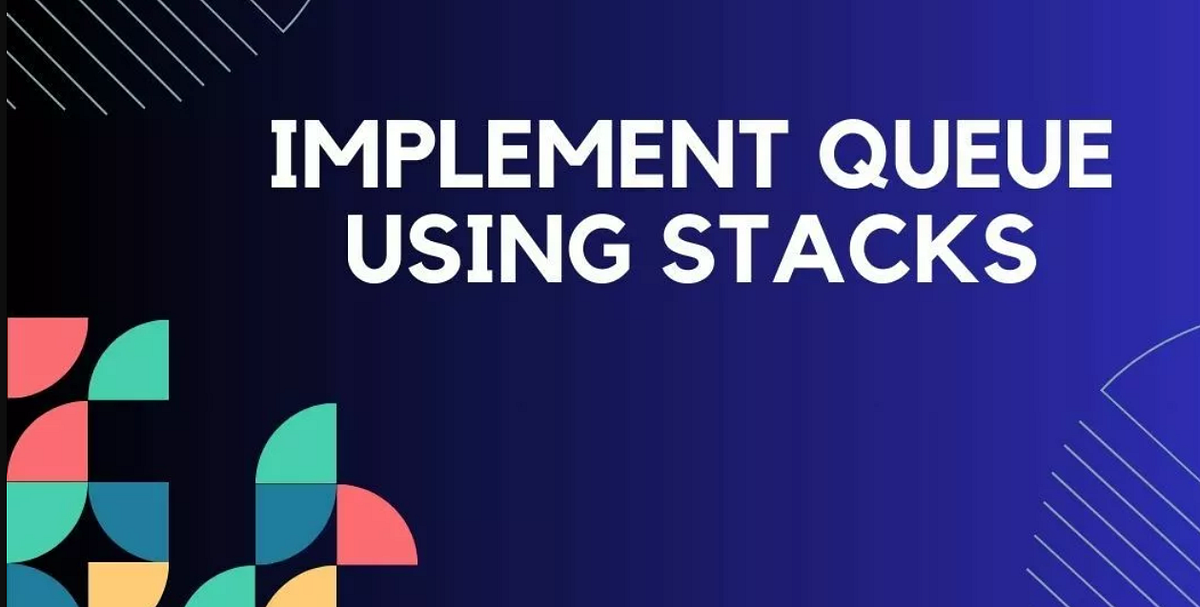 IMPLEMENT QUEUE USING STACKS